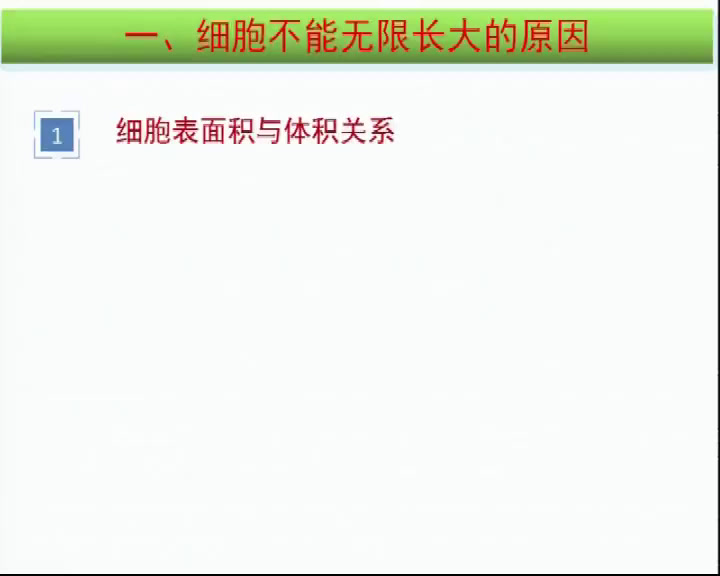 一、细胞不能无限长大的原因

1 细胞表面积与体积关系